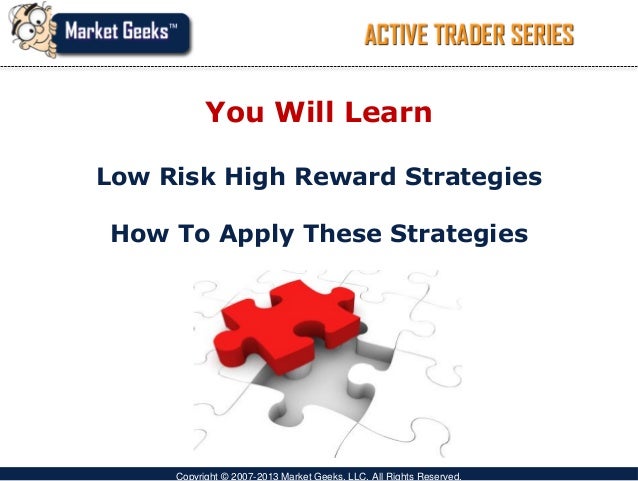 Market Geeks™

ACTIVE TRADER SERIES

You Will Learn

Low Risk High Reward Strategies

How To Apply These Strategies

Copyright © 2007-2013 Market Geeks, LLC. All Rights Reserved.